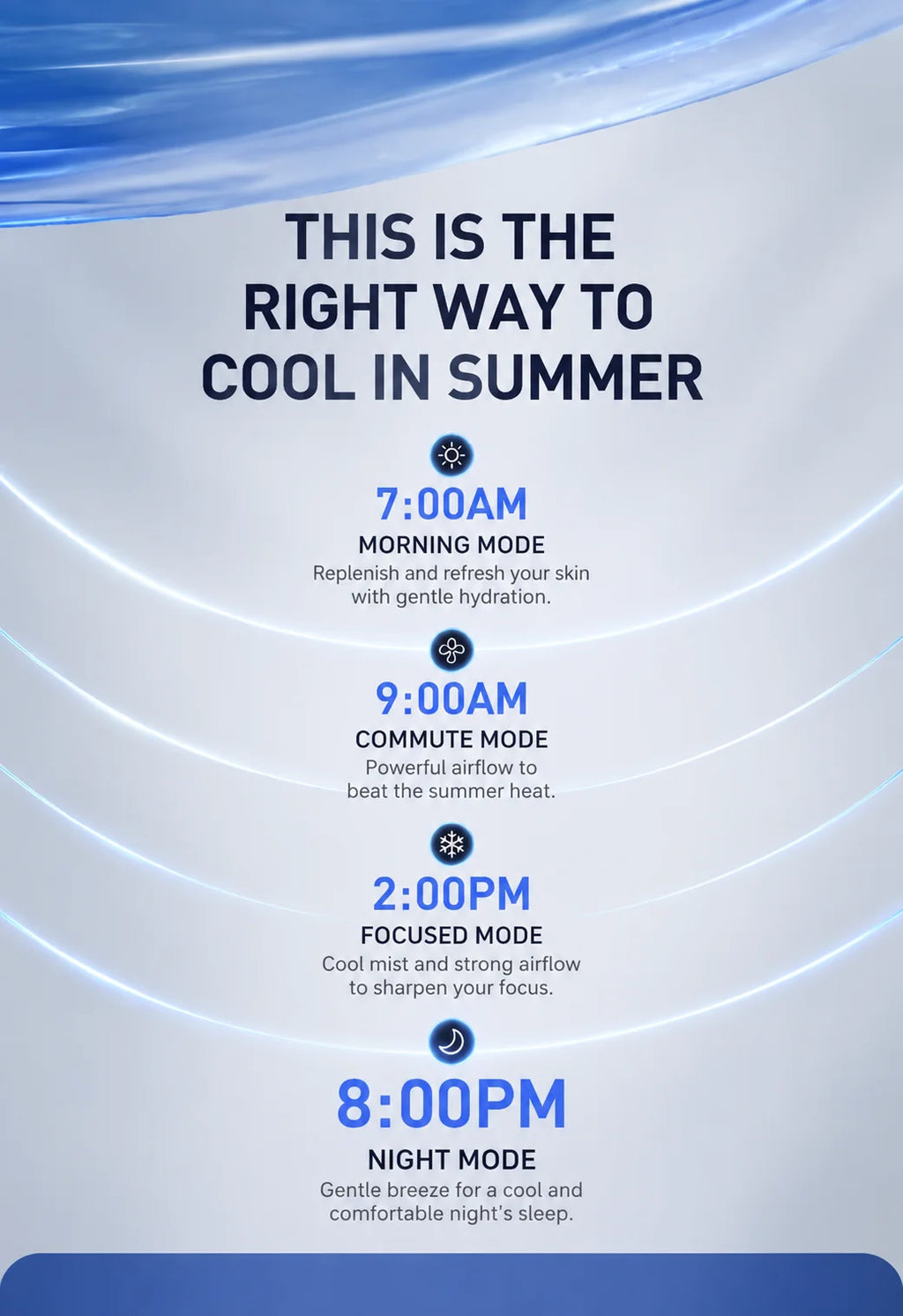 THIS IS THE RIGHT WAY TO COOL IN SUMMER

7:00AM
MORNING MODE
Replenish and refresh your skin with gentle hydration.

9:00AM
COMMUTE MODE
Powerful airflow to beat the summer heat.

2:00PM
FOCUSED MODE
Cool mist and strong airflow to sharpen your focus.

8:00PM
NIGHT MODE
Gentle breeze for a cool and comfortable night's sleep.